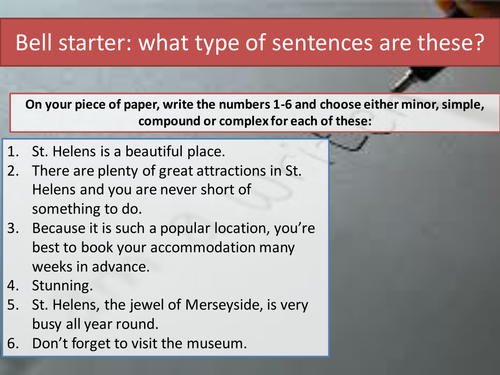 Bell starter: what type of sentences are these?

On your piece of paper, write the numbers 1-6 and choose either minor, simple, compound or complex for each of these:

1. St. Helens is a beautiful place.
2. There are plenty of great attractions in St. Helens and you are never short of something to do.
3. Because it is such a popular location, you're best to book your accommodation many weeks in advance.
4. Stunning.
5. St. Helens, the jewel of Merseyside, is very busy all year round.
6. Don't forget to visit the museum.